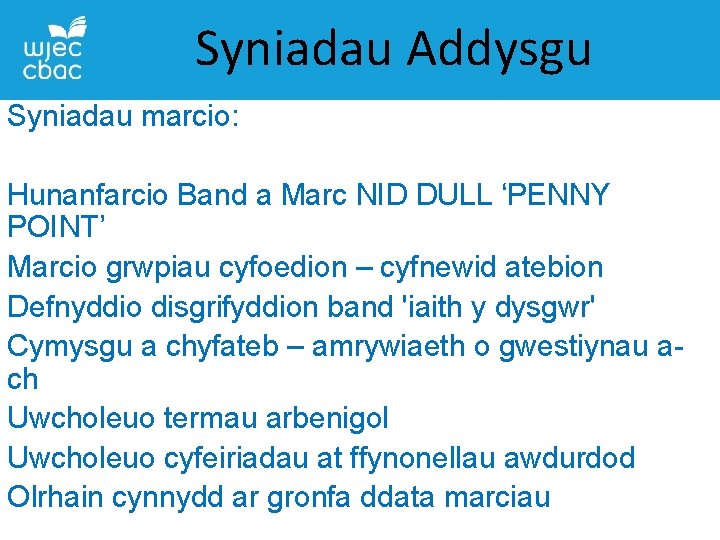 wjec
cbac

Syniadau Addysgu

Syniadau marcio:

Hunanfarcio Band a Marc NID DULL ‘PENNY POINT’

Marcio grwpiau cyfoedion – cyfnewid atebion

Defnyddio disgrifyddion band 'iaith y dysgwr'

Cymysgu a chyfateb – amrywiaeth o gwestiynau a-ch

Uwcholeuo termau arbenigol

Uwcholeuo cyfeiriadau at ffynonellau awdurdod

Olrhain cynnydd ar gronfa ddata marciau